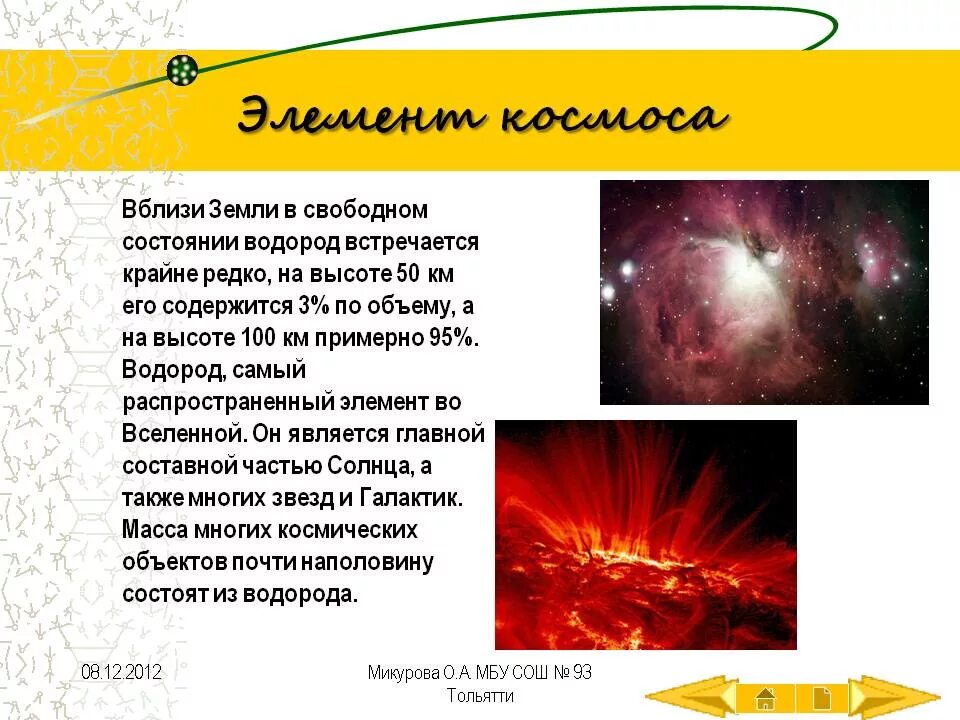 Элемент космоса

Вблизи Земли в свободном состоянии водород встречается крайне редко, на высоте 50 км его содержится 3% по объему, а на высоте 100 км примерно 95%. Водород, самый распространенный элемент во Вселенной. Он является главной составной частью Солнца, а также многих звезд и Галактик. Масса многих космических объектов почти наполовину состоят из водорода.

08.12.2012

Микурова О.А. МБУ СОШ № 93 Тольятти